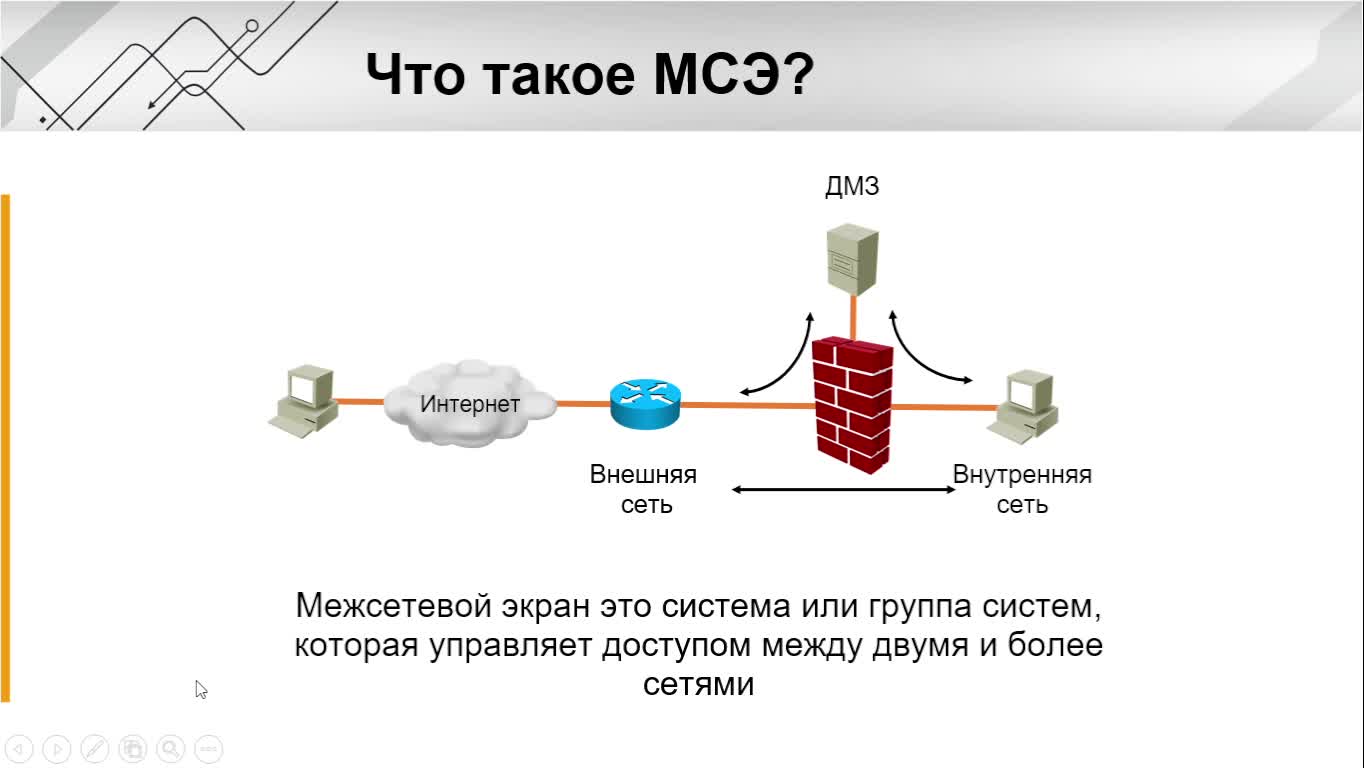 Что такое МСЭ?

ДМЗ

Интернет

Внешняя сеть

Внутренняя сеть

Межсетевой экран это система или группа систем, которая управляет доступом между двумя и более сетями